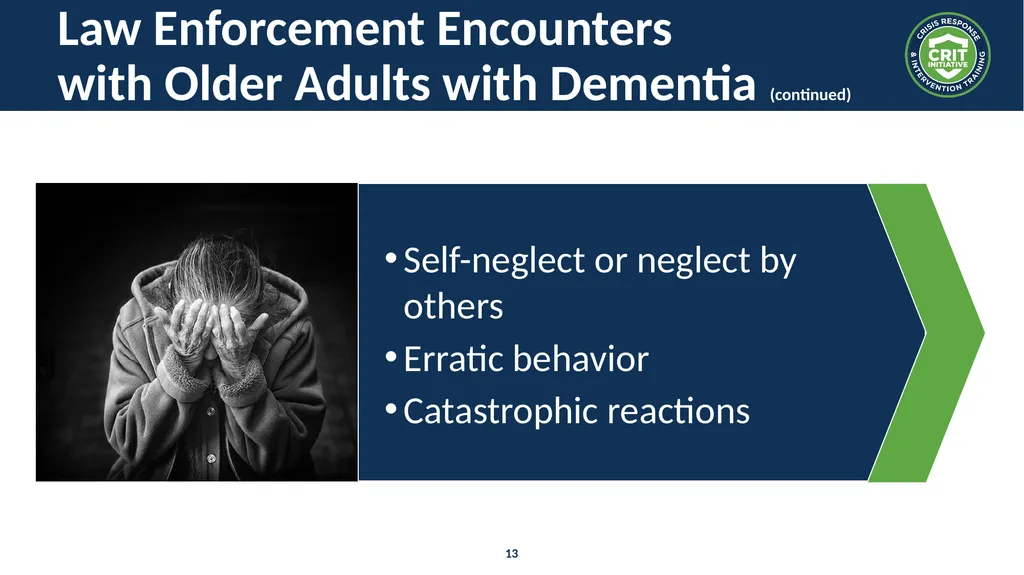 Law Enforcement Encounters with Older Adults with Dementia (continued)

CRISIS RESPONSE & INTERVENTION TRAINING
CRIT INITIATIVE

• Self-neglect or neglect by others
• Erratic behavior
• Catastrophic reactions

13